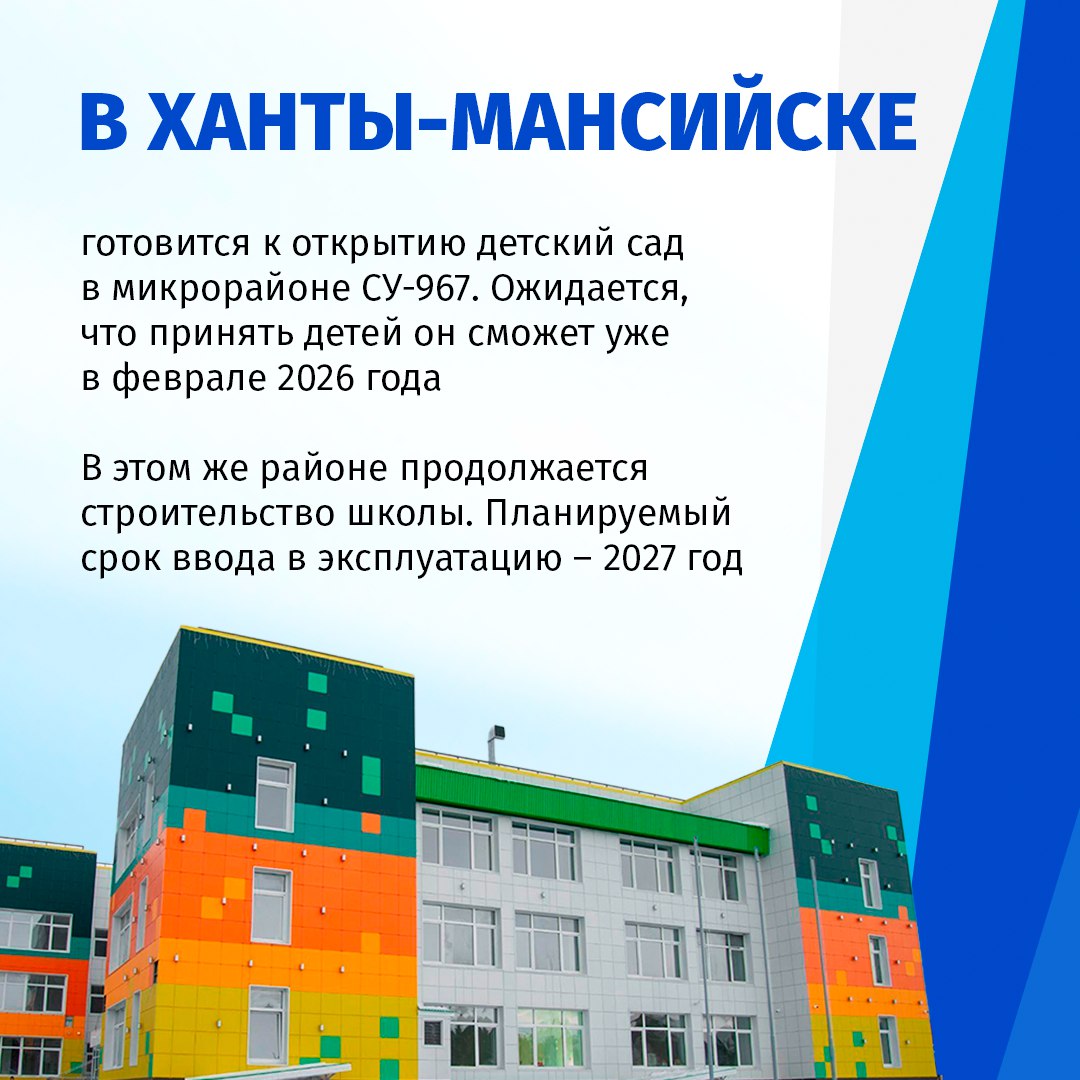 В ХАНТЫ-МАНСИЙСКЕ

готовится к открытию детский сад в микрорайоне СУ-967. Ожидается, что принять детей он сможет уже в феврале 2026 года

В этом же районе продолжается строительство школы. Планируемый срок ввода в эксплуатацию – 2027 год